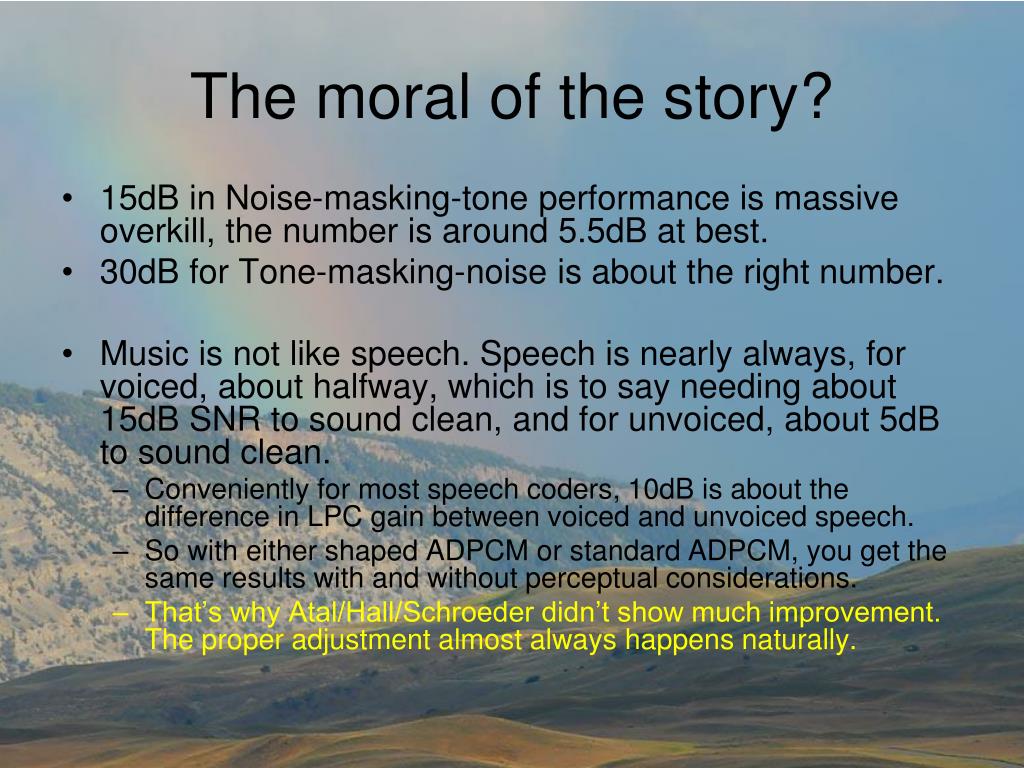 The moral of the story?

• 15dB in Noise-masking-tone performance is massive overkill, the number is around 5.5dB at best.
• 30dB for Tone-masking-noise is about the right number.

• Music is not like speech. Speech is nearly always, for voiced, about halfway, which is to say needing about 15dB SNR to sound clean, and for unvoiced, about 5dB to sound clean.
– Conveniently for most speech coders, 10dB is about the difference in LPC gain between voiced and unvoiced speech.
– So with either shaped ADPCM or standard ADPCM, you get the same results with and without perceptual considerations.
– That's why Atal/Hall/Schroeder didn't show much improvement. The proper adjustment almost always happens naturally.